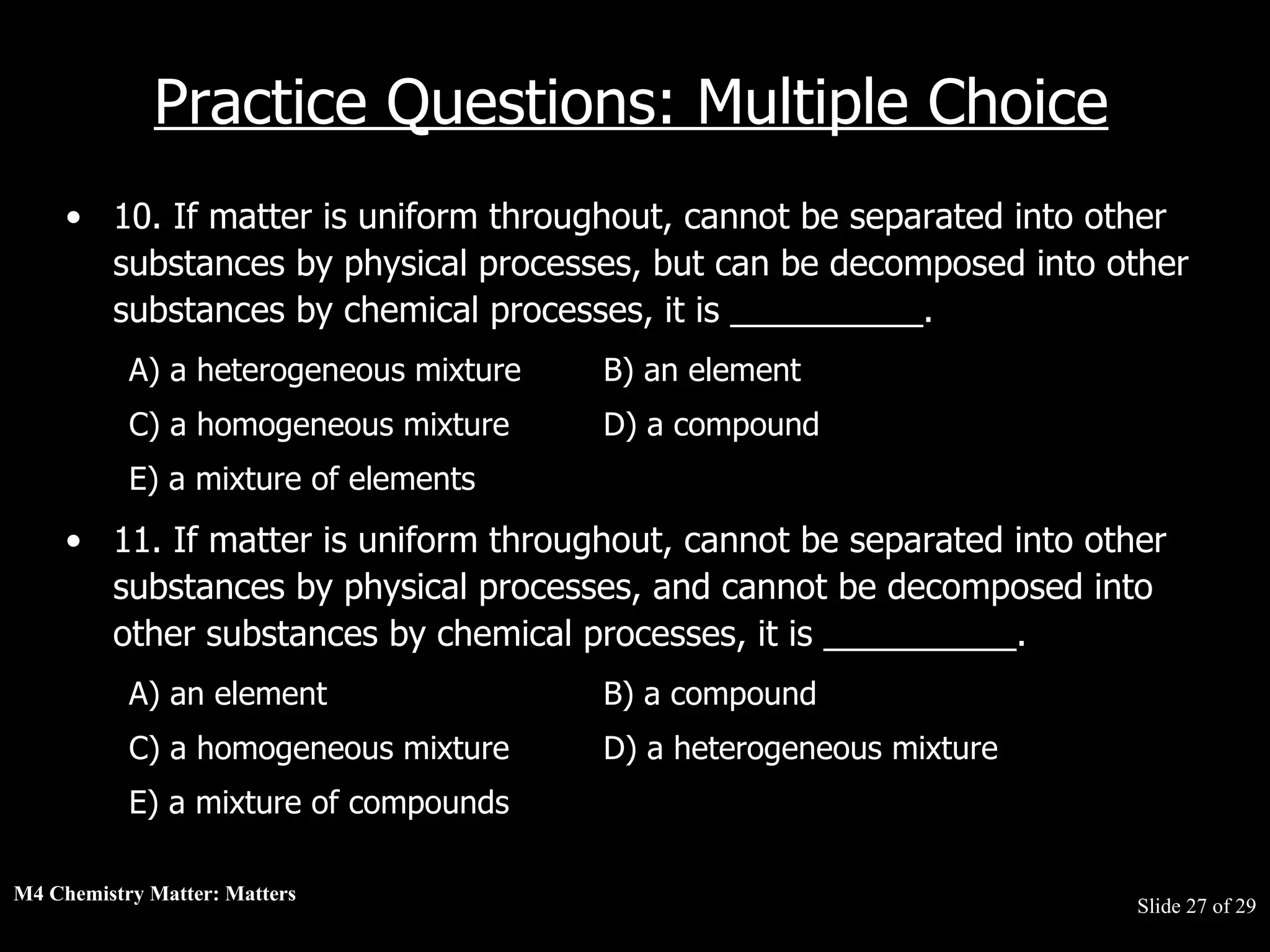 Practice Questions: Multiple Choice

• 10. If matter is uniform throughout, cannot be separated into other substances by physical processes, but can be decomposed into other substances by chemical processes, it is __________.

A) a heterogeneous mixture B) an element

C) a homogeneous mixture D) a compound

E) a mixture of elements

• 11. If matter is uniform throughout, cannot be separated into other substances by physical processes, and cannot be decomposed into other substances by chemical processes, it is __________.

A) an element B) a compound

C) a homogeneous mixture D) a heterogeneous mixture

E) a mixture of compounds

M4 Chemistry Matter: Matters

Slide 27 of 29